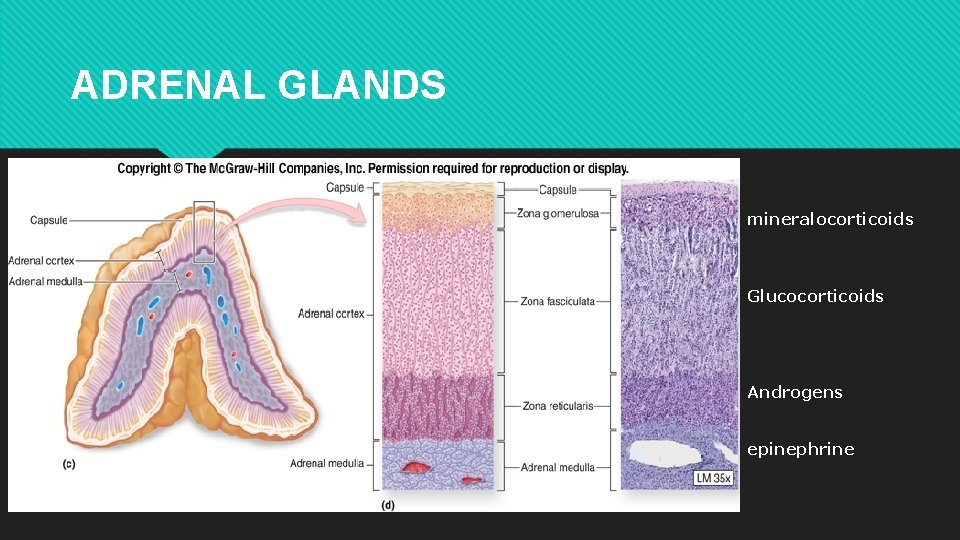 ADRENAL GLANDS

Copyright © The McGraw-Hill Companies, Inc. Permission required for reproduction or display.

Capsule
Adrenal cortex
Adrenal medulla
(c)

Capsule
Adrenal cortex
Adrenal medulla
(d)

Capsule
Zona glomerulosa
Zona fasciculata
Zona reticularis
Adrenal medulla

LM 35x

mineralocorticoids

Glucocorticoids

Androgens

epinephrine